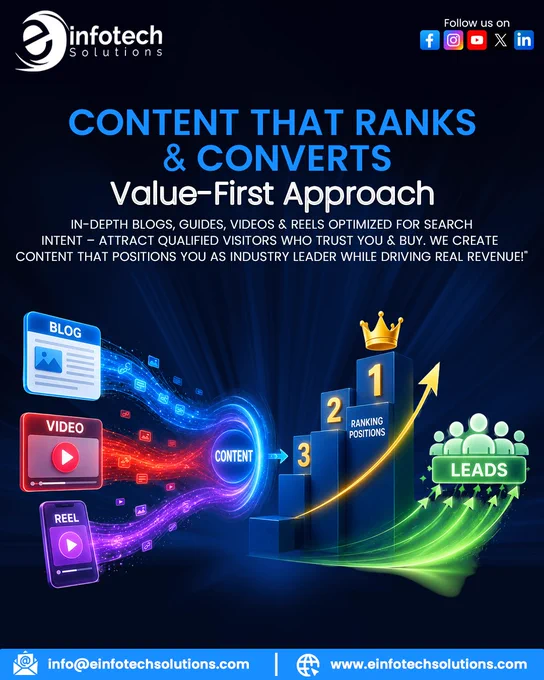 einfotech Solutions

Follow us on

CONTENT THAT RANKS & CONVERTS
Value-First Approach

IN-DEPTH BLOGS, GUIDES, VIDEOS & REELS OPTIMIZED FOR SEARCH INTENT – ATTRACT QUALIFIED VISITORS WHO TRUST YOU & BUY. WE CREATE CONTENT THAT POSITIONS YOU AS INDUSTRY LEADER WHILE DRIVING REAL REVENUE!"

BLOG

VIDEO

REEL

CONTENT

3

2

1

RANKING POSITIONS

LEADS

info@einfotechsolutions.com

www.einfotechsolutions.com